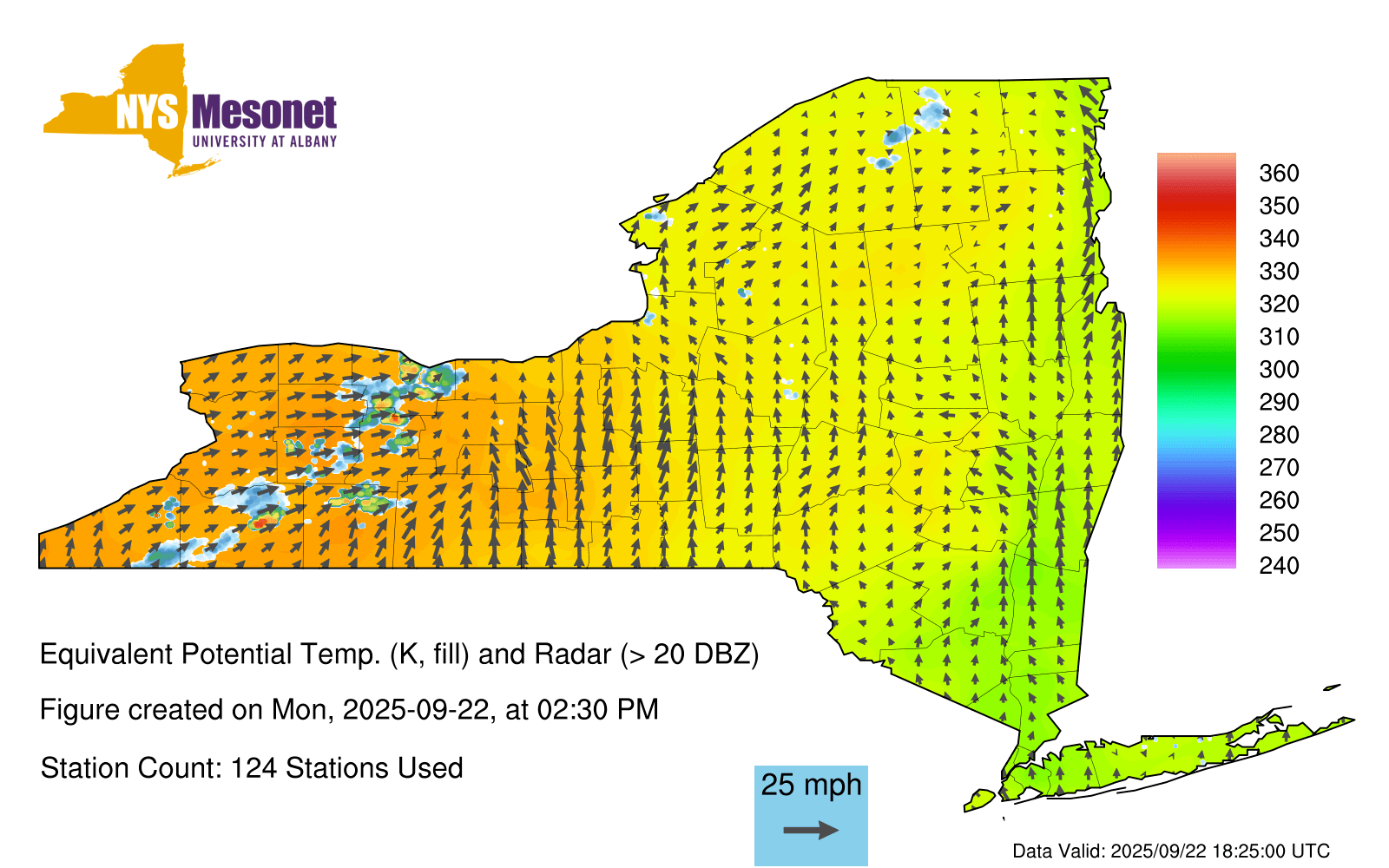 NYS Mesonet
UNIVERSITY AT ALBANY

360
350
340
330
320
310
300
290
280
270
260
250
240

Equivalent Potential Temp. (K, fill) and Radar (> 20 DBZ)

Figure created on Mon, 2025-09-22, at 02:30 PM

Station Count: 124 Stations Used

25 mph

Data Valid: 2025/09/22 18:25:00 UTC